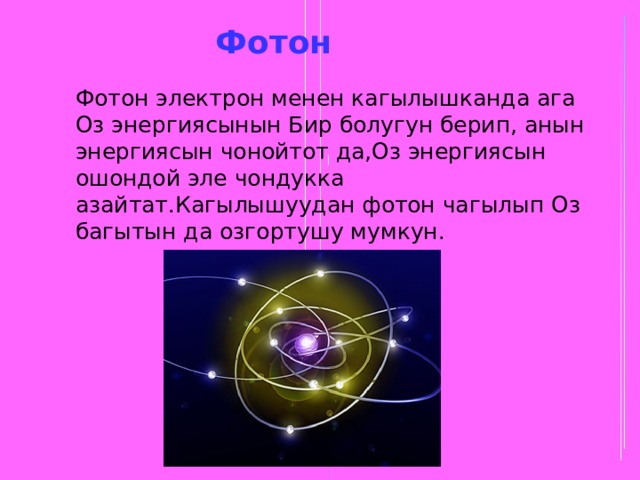 Фотон

Фотон электрон менен кагылышканда ага Оз энергиясынын Бир болугун берип, анын энергиясын чонойтот да,Оз энергиясын ошондой эле чондукка азайтат.Кагылышуудан фотон чагылып Оз багытын да озгортушу мумкун.